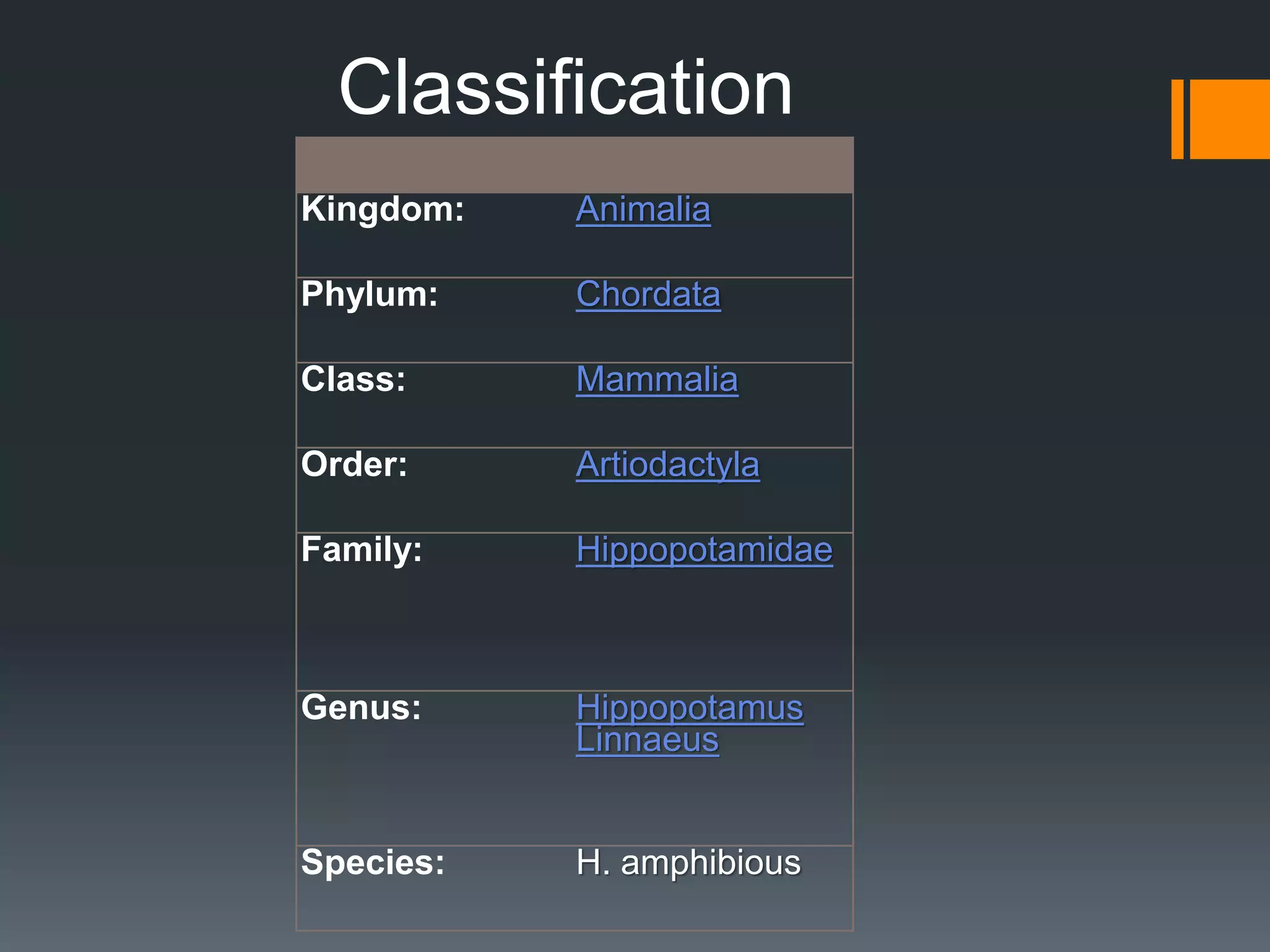 Classification

| | |
|---|---|
| Kingdom: | Animalia |
| Phylum: | Chordata |
| Class: | Mammalia |
| Order: | Artiodactyla |
| Family: | Hippopotamidae |
| Genus: | Hippopotamus Linnaeus |
| Species: | H. amphibious |